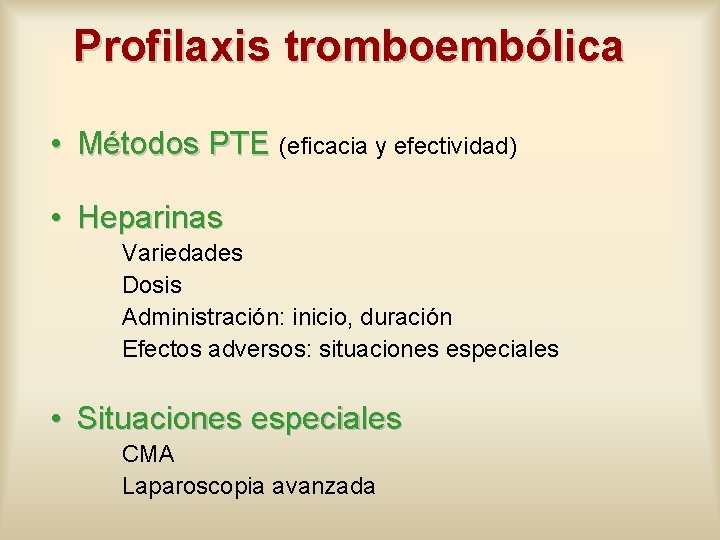 Profilaxis tromboembólica

• Métodos PTE (eficacia y efectividad)

• Heparinas
Variedades
Dosis
Administración: inicio, duración
Efectos adversos: situaciones especiales

• Situaciones especiales
CMA
Laparoscopia avanzada